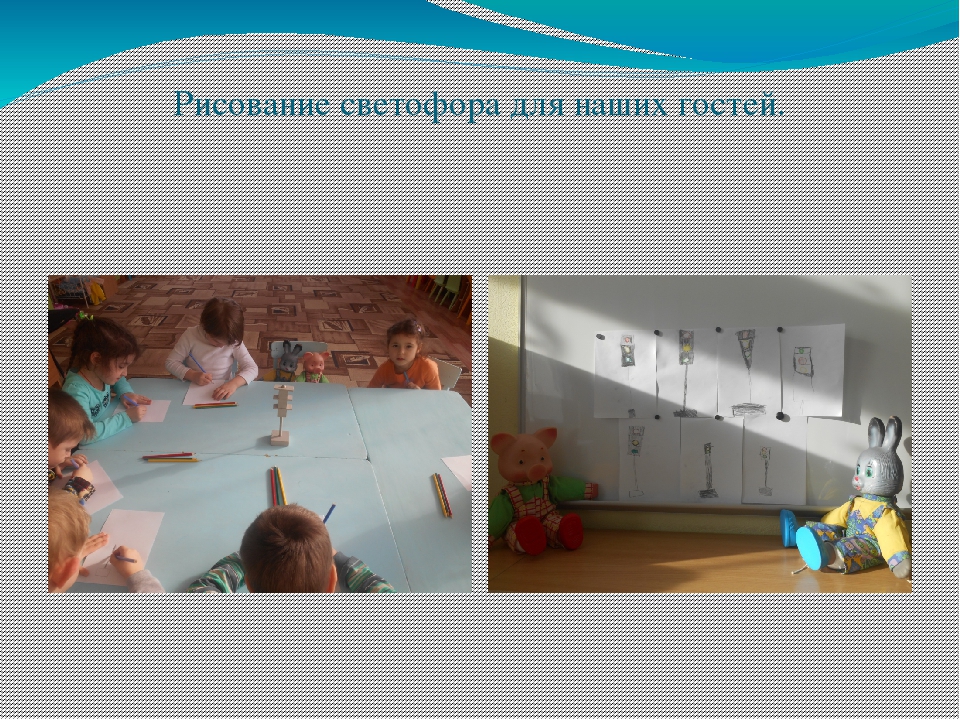 Рисование светофора для наших гостей.